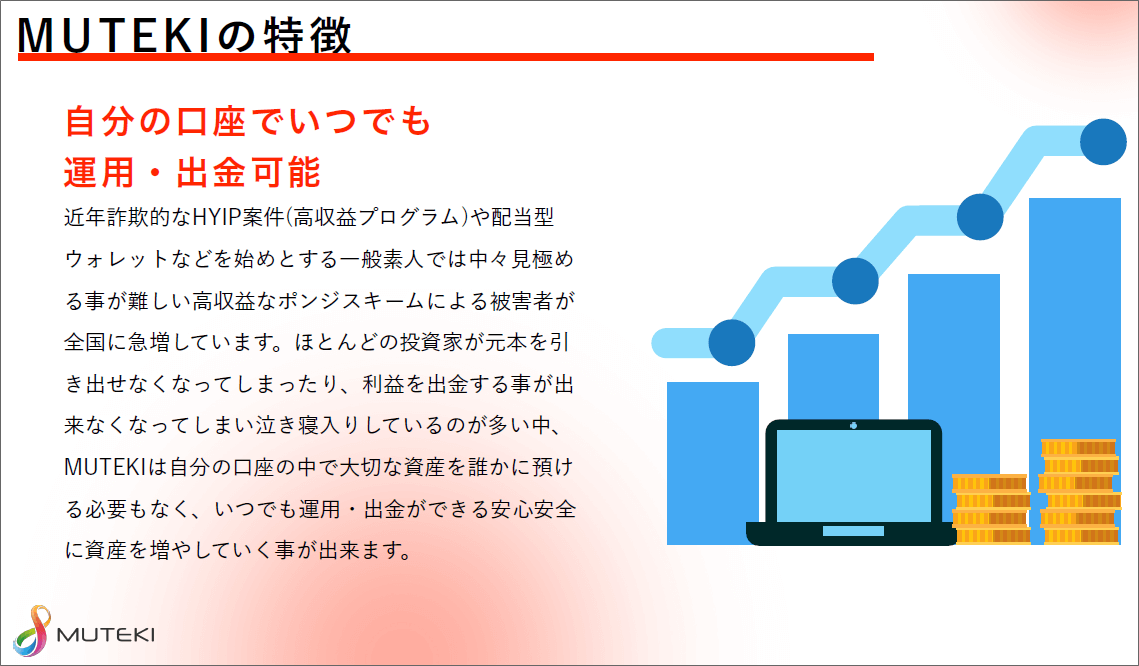 MUTEKIの特徴

自分の口座でいつでも
運用・出金可能

近年詐欺的なHYIP案件(高収益プログラム)や配当型ウォレットなどを始めとする一般素人では中々見極める事が難しい高収益なポンジスキームによる被害者が全国に急増しています。ほとんどの投資家が元本を引き出せなくなってしまったり、利益を出金する事が出来なくなってしまい泣き寝入りしているのが多い中、MUTEKIは自分の口座の中で大切な資産を誰かに預ける必要もなく、いつでも運用・出金ができる安心安全に資産を増やしていく事が出来ます。

MUTEKI